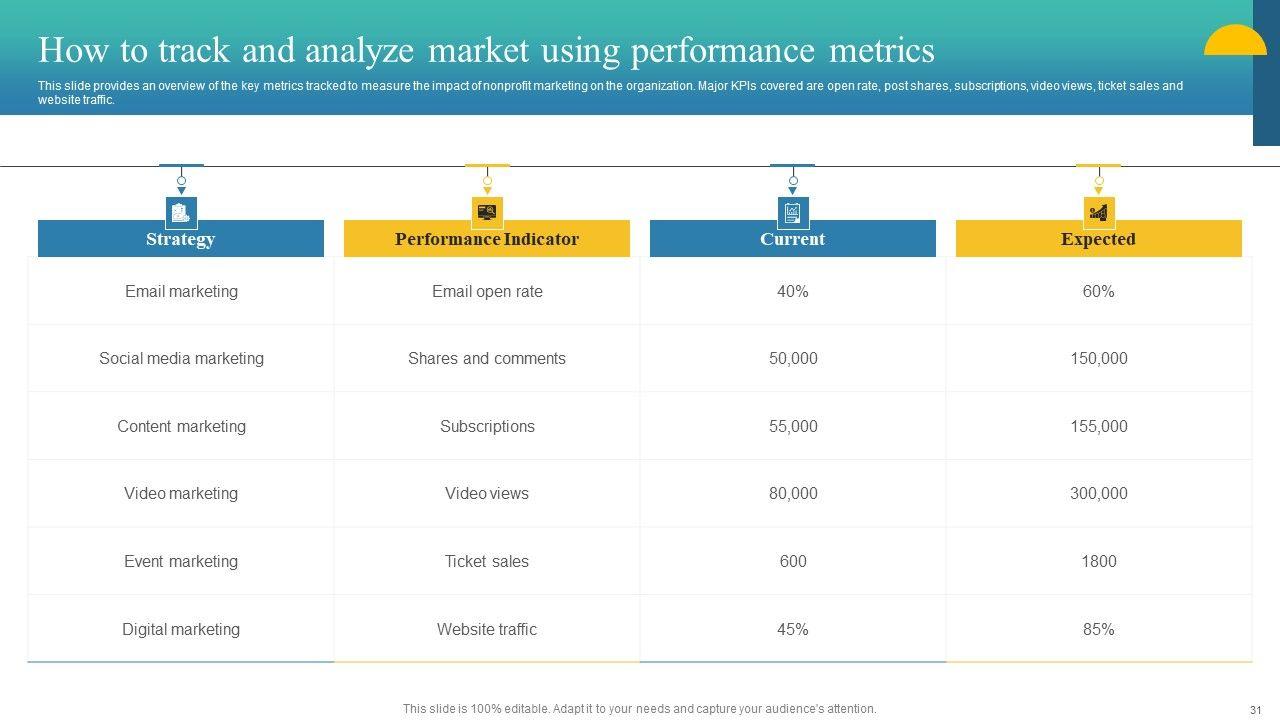 How to track and analyze market using performance metrics

This slide provides an overview of the key metrics tracked to measure the impact of nonprofit marketing on the organization. Major KPIs covered are open rate, post shares, subscriptions, video views, ticket sales and website traffic.

| Strategy | Performance Indicator | Current | Expected |
|---|---|---|---|
| Email marketing | Email open rate | 40% | 60% |
| Social media marketing | Shares and comments | 50,000 | 150,000 |
| Content marketing | Subscriptions | 55,000 | 155,000 |
| Video marketing | Video views | 80,000 | 300,000 |
| Event marketing | Ticket sales | 600 | 1800 |
| Digital marketing | Website traffic | 45% | 85% |

This slide is 100% editable. Adapt it to your needs and capture your audience's attention.

31